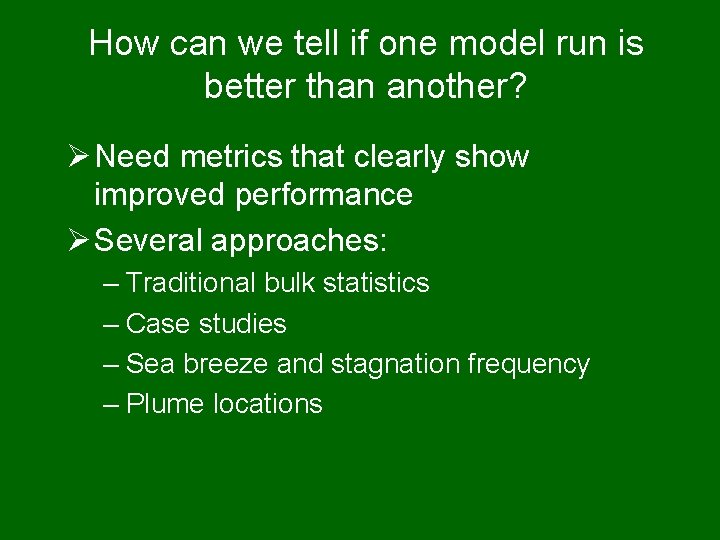 How can we tell if one model run is better than another?

➢ Need metrics that clearly show improved performance

➢ Several approaches:

– Traditional bulk statistics

– Case studies

– Sea breeze and stagnation frequency

– Plume locations